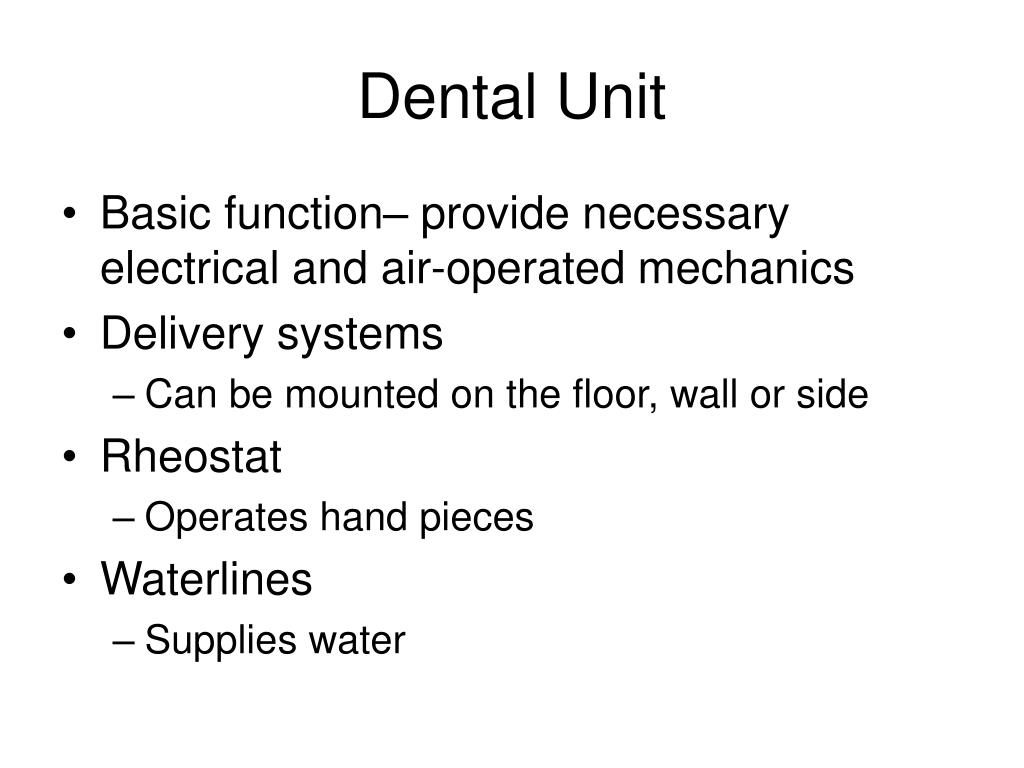 Dental Unit

• Basic function– provide necessary electrical and air-operated mechanics
• Delivery systems
– Can be mounted on the floor, wall or side
• Rheostat
– Operates hand pieces
• Waterlines
– Supplies water